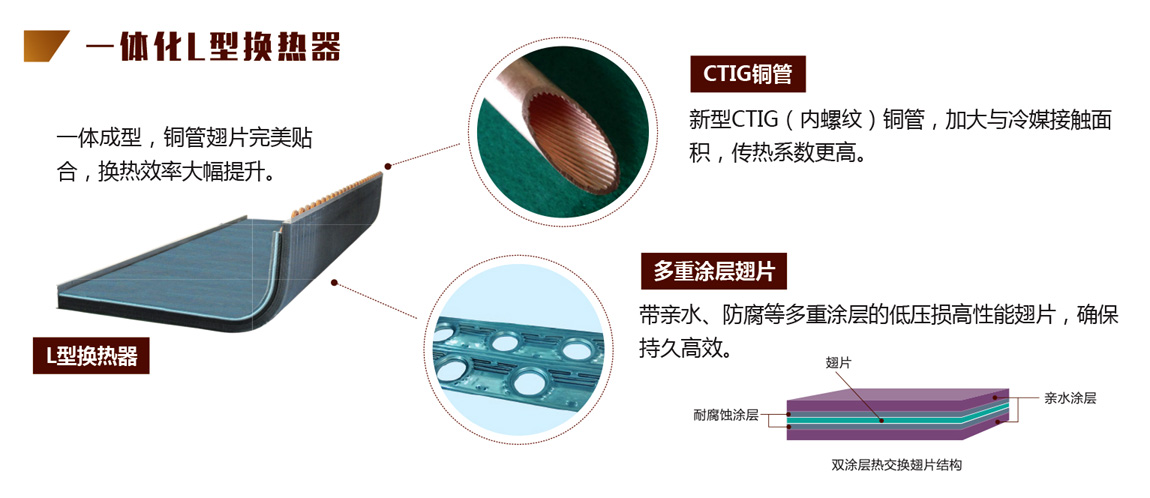 一体化L型换热器

一体成型，铜管翅片完美贴合，换热效率大幅提升。

L型换热器

CTIG铜管

新型CTIG（内螺纹）铜管，加大与冷媒接触面积，传热系数更高。

多重涂层翅片

带亲水、防腐等多重涂层的低压损高性能翅片，确保持久高效。

翅片

耐腐蚀涂层

亲水涂层

双涂层热交换翅片结构